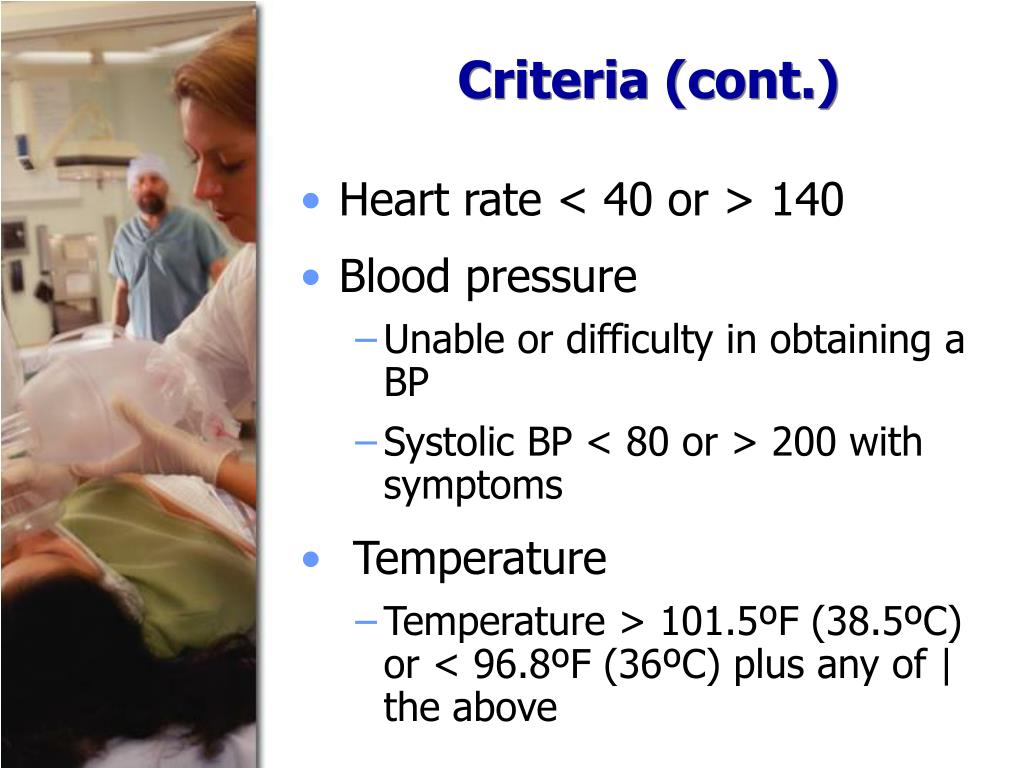 Criteria (cont.)

• Heart rate < 40 or > 140
• Blood pressure
– Unable or difficulty in obtaining a BP
– Systolic BP < 80 or > 200 with symptoms
• Temperature
– Temperature > 101.5ºF (38.5ºC) or < 96.8ºF (36ºC) plus any of | the above